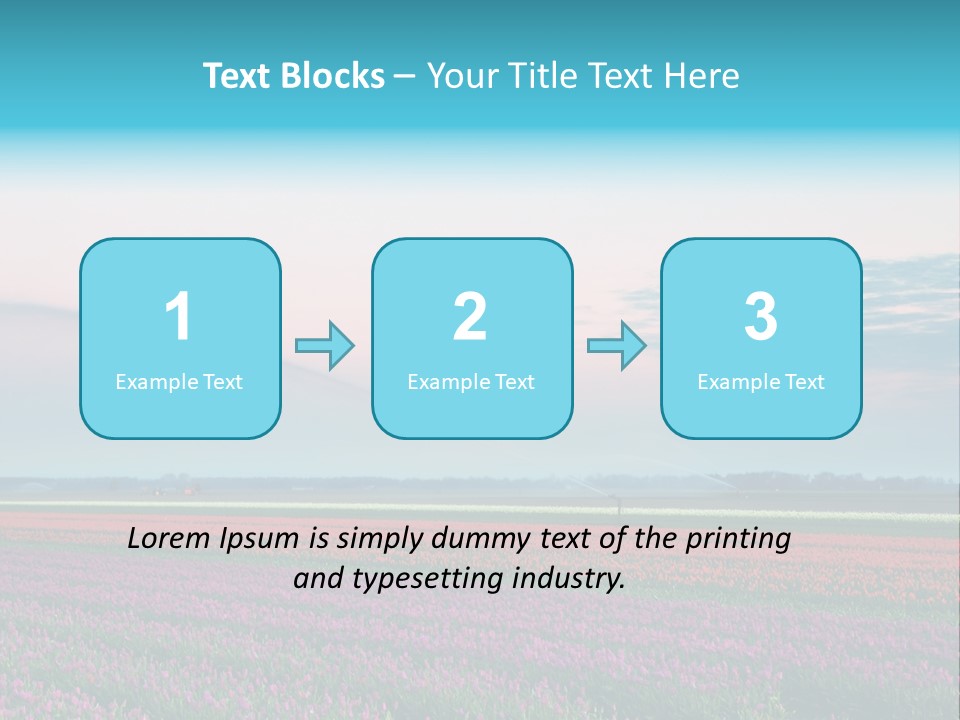 Text Blocks – Your Title Text Here

1
Example Text

2
Example Text

3
Example Text

Lorem Ipsum is simply dummy text of the printing and typesetting industry.